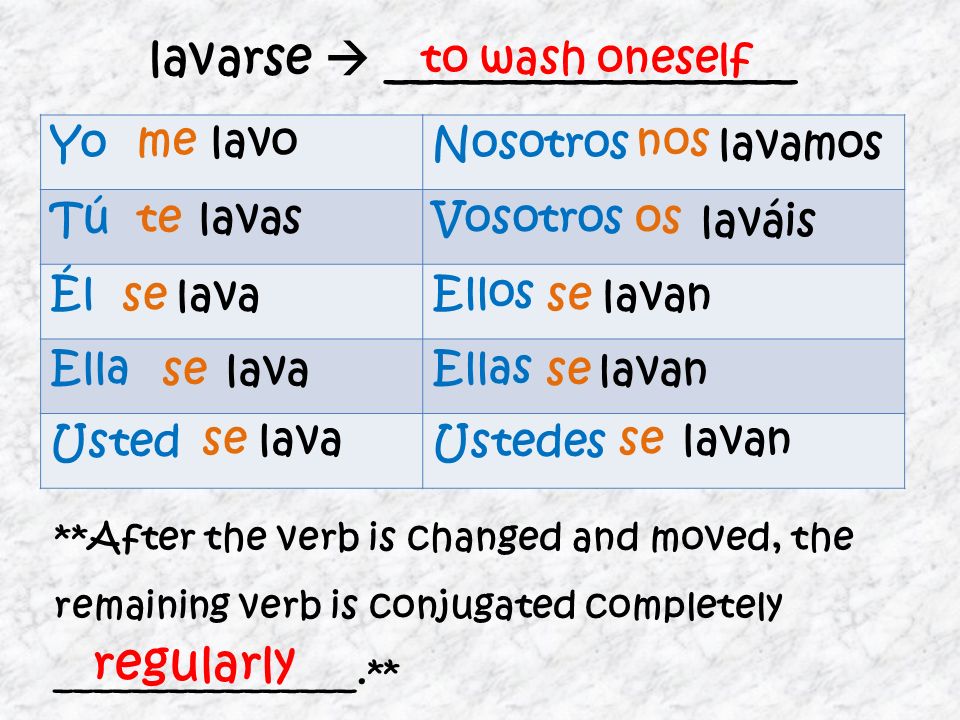 lavarse → to wash oneself

| Yo me lavo | Nosotros nos lavamos |
|---|---|
| Tú te lavas | Vosotros os laváis |
| Él se lava | Ellos se lavan |
| Ella se lava | Ellas se lavan |
| Usted se lava | Ustedes se lavan |

**After the verb is changed and moved, the remaining verb is conjugated completely regularly.**